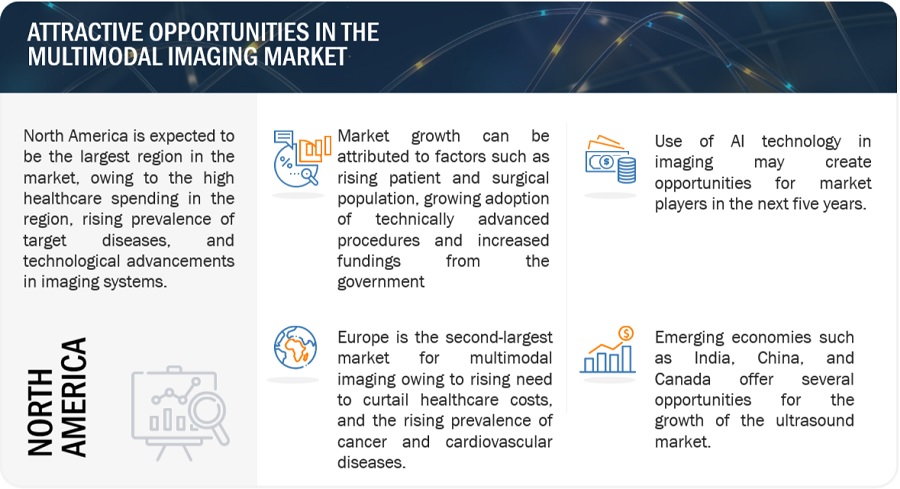 ATTRACTIVE OPPORTUNITIES IN THE MULTIMODAL IMAGING MARKET

North America is expected to be the largest region in the market, owing to the high healthcare spending in the region, rising prevalence of target diseases, and technological advancements in imaging systems.

NORTH AMERICA

Market growth can be attributed to factors such as rising patient and surgical population, growing adoption of technically advanced procedures and increased fundings from the government

Europe is the second-largest market for multimodal imaging owing to rising need to curtail healthcare costs, and the rising prevalence of cancer and cardiovascular diseases.

Use of AI technology in imaging may create opportunities for market players in the next five years.

Emerging economies such as India, China, and Canada offer several opportunities for the growth of the ultrasound market.